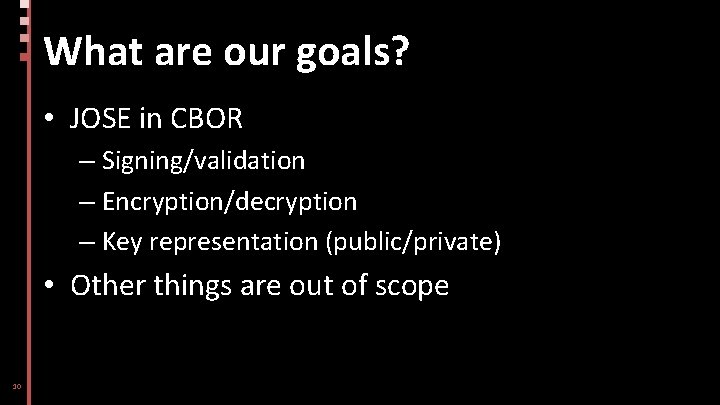 What are our goals?

• JOSE in CBOR
  – Signing/validation
  – Encryption/decryption
  – Key representation (public/private)
• Other things are out of scope

30